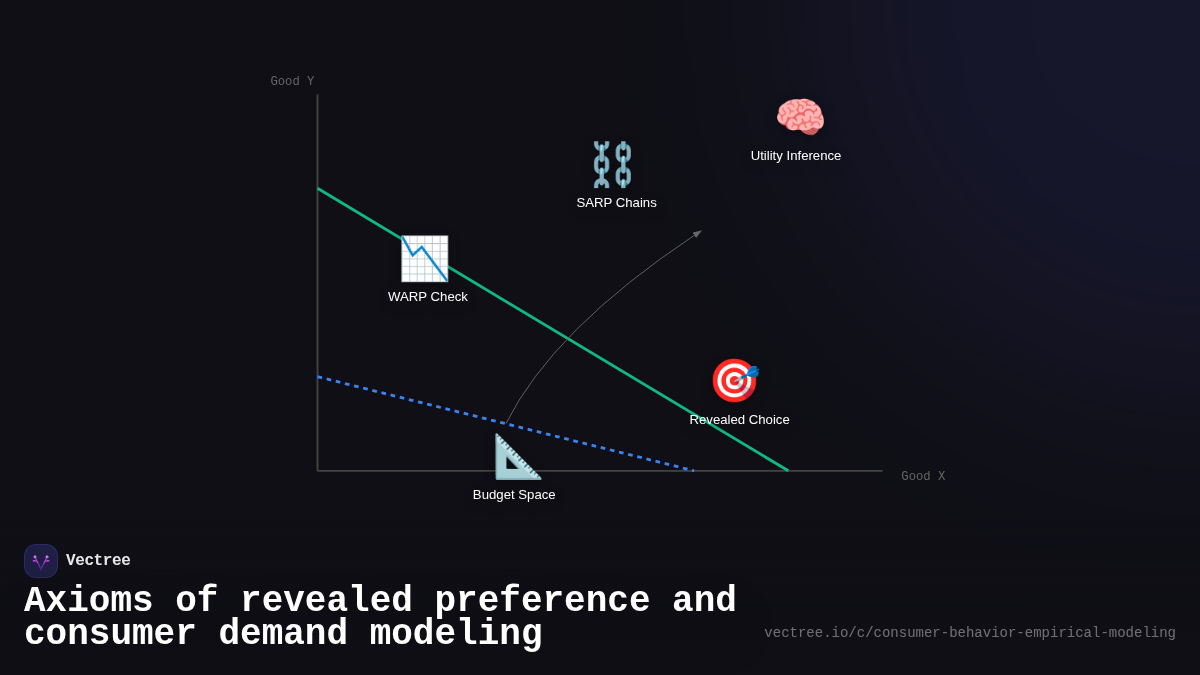 Good Y

Utility Inference

SARP Chains

WARP Check

Revealed Choice

Budget Space

Good X

Vectree

Axioms of revealed preference and consumer demand modeling

vectree.io/c/consumer-behavior-empirical-modeling